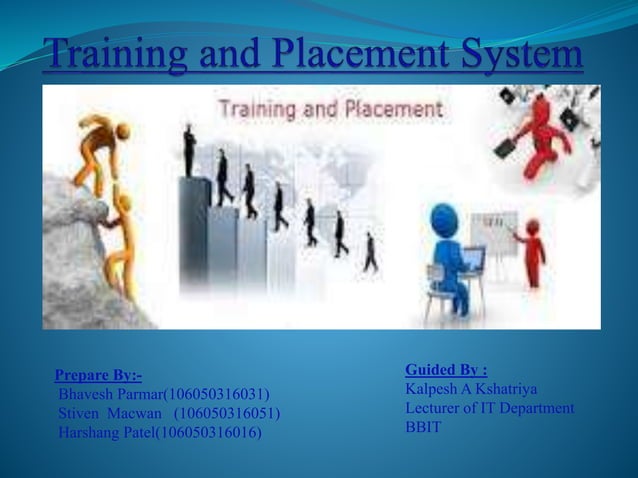 Training and Placement System

Training and Placement

Prepare By:-
Bhavesh Parmar(106050316031)
Stiven Macwan (106050316051)
Harshang Patel(106050316016)

Guided By :
Kalpesh A Kshatriya
Lecturer of IT Department
BBIT